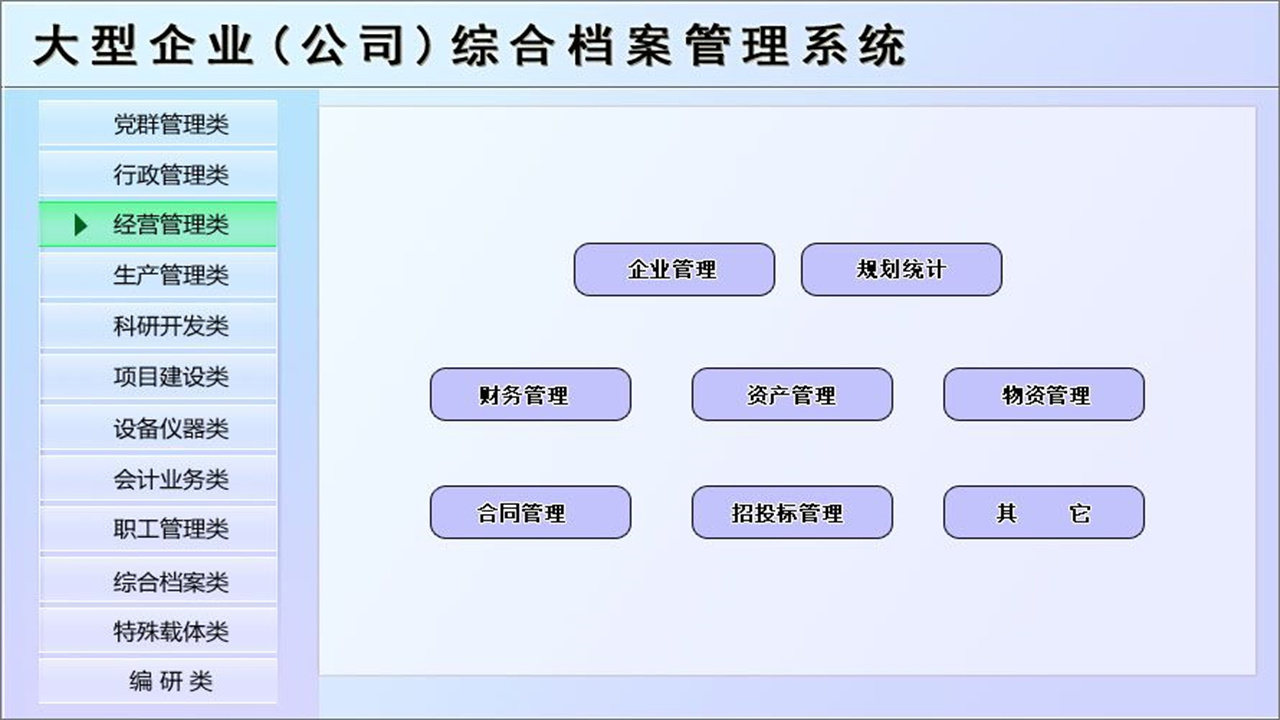 大型企业（公司）综合档案管理系统

党群管理类
行政管理类
经营管理类
生产管理类
科研开发类
项目建设类
设备仪器类
会计业务类
职工管理类
综合档案类
特殊载体类
编 研 类

企业管理
规划统计
财务管理
资产管理
物资管理
合同管理
招投标管理
其 它